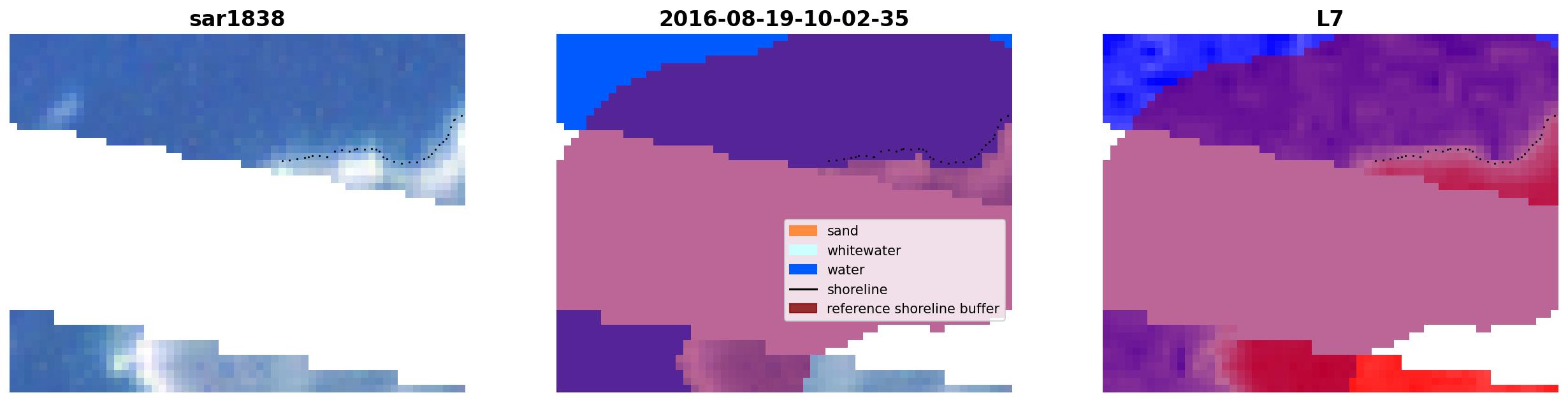 sar1838

2016-08-19-10-02-35

sand
whitewater
water
shoreline
reference shoreline buffer

L7